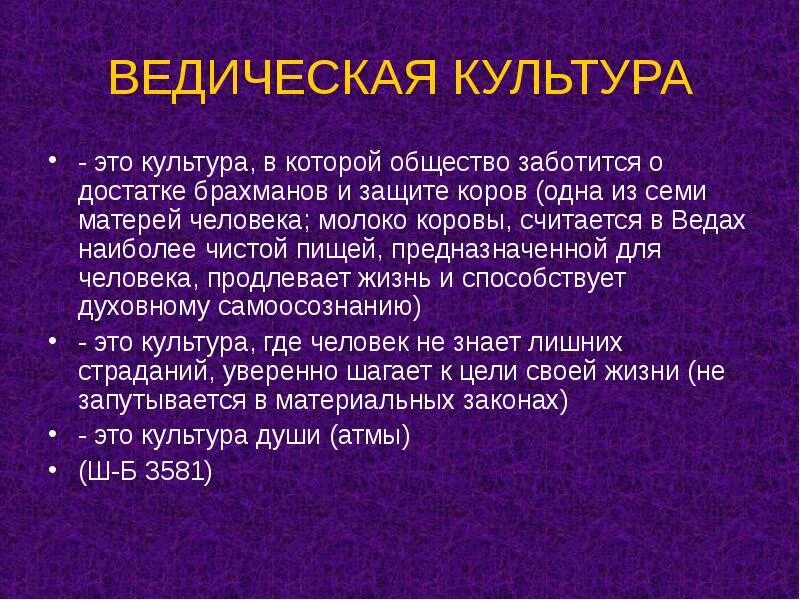 ВЕДИЧЕСКАЯ КУЛЬТУРА

• - это культура, в которой общество заботится о достатке брахманов и защите коров (одна из семи матерей человека; молоко коровы, считается в Ведах наиболее чистой пищей, предназначенной для человека, продлевает жизнь и способствует духовному самоосознанию)
• - это культура, где человек не знает лишних страданий, уверенно шагает к цели своей жизни (не запутывается в материальных законах)
• - это культура души (атмы)
• (Ш-Б 3581)